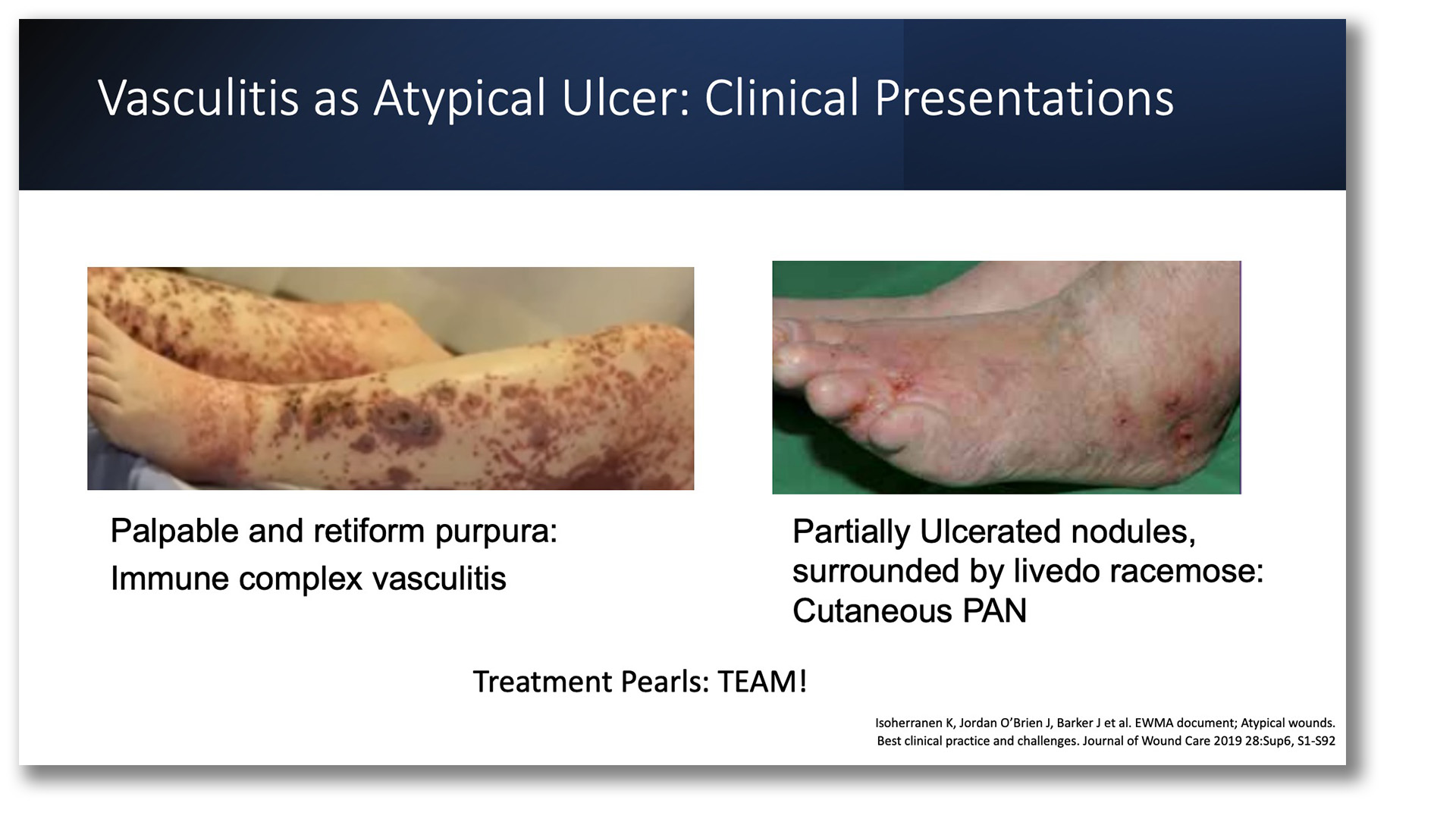 Vasculitis as Atypical Ulcer: Clinical Presentations

Palpable and retiform purpura:
Immune complex vasculitis

Partially Ulcerated nodules, surrounded by livedo racemose:
Cutaneous PAN

Treatment Pearls: TEAM!

Isoherranen K, Jordan O'Brien J, Barker J et al. EWMA document; Atypical wounds. Best clinical practice and challenges. Journal of Wound Care 2019 28:Sup6, S1-S92